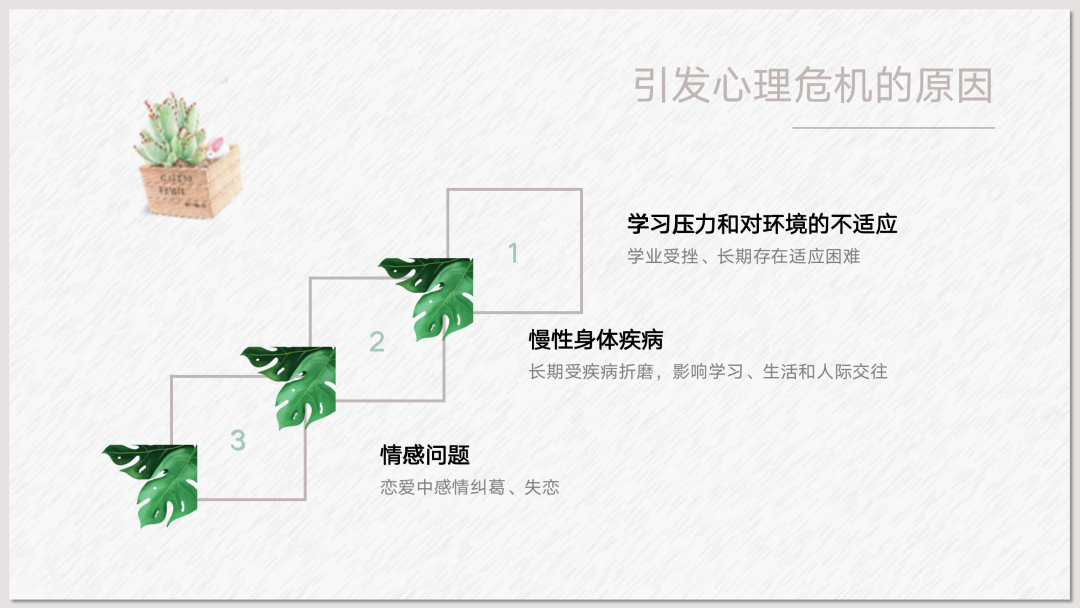 引发心理危机的原因

1

学习压力和对环境的不适应

学业受挫、长期存在适应困难

2

慢性身体疾病

长期受疾病折磨，影响学习、生活和人际交往

3

情感问题

恋爱中感情纠葛、失恋